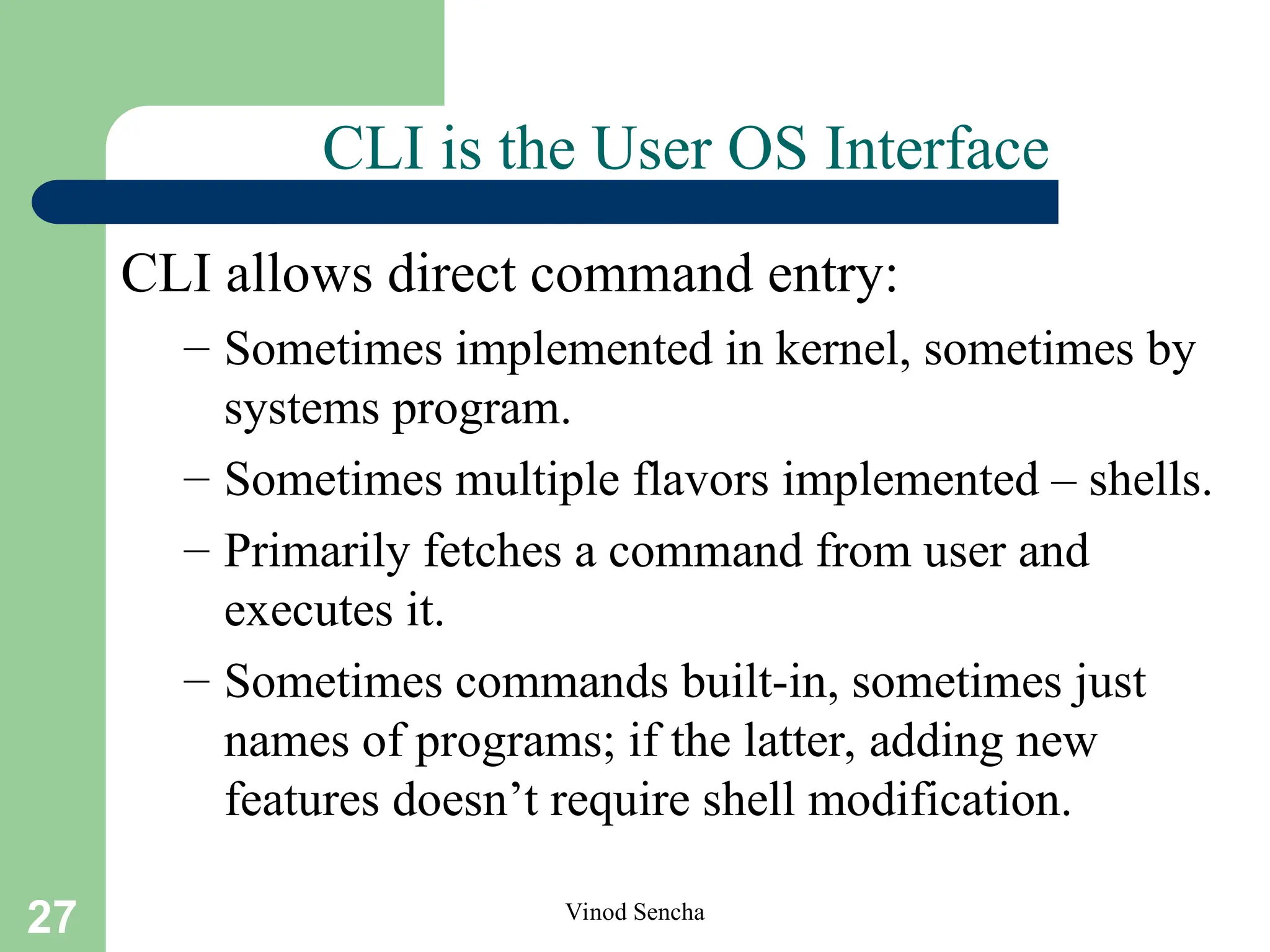 CLI is the User OS Interface

CLI allows direct command entry:

– Sometimes implemented in kernel, sometimes by systems program.

– Sometimes multiple flavors implemented – shells.

– Primarily fetches a command from user and executes it.

– Sometimes commands built-in, sometimes just names of programs; if the latter, adding new features doesn’t require shell modification.

27

Vinod Sencha